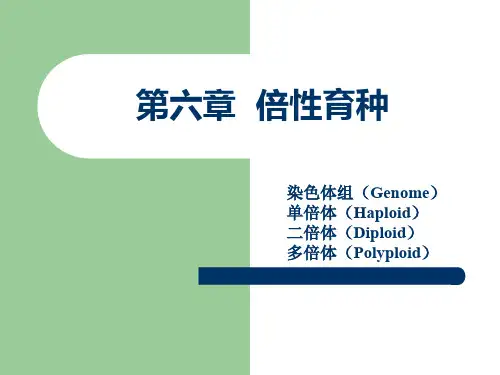 第六章 倍性育种

染色体组（Genome）
单倍体（Haploid）
二倍体（Diploid）
多倍体（Polyploid）